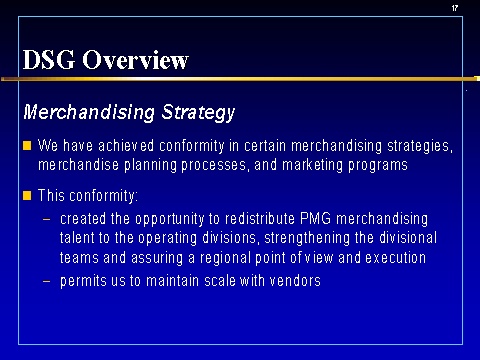 17

DSG Overview

Merchandising Strategy

We have achieved conformity in certain merchandising strategies, merchandise planning processes, and marketing programs

This conformity:

– created the opportunity to redistribute PMG merchandising talent to the operating divisions, strengthening the divisional teams and assuring a regional point of view and execution

– permits us to maintain scale with vendors